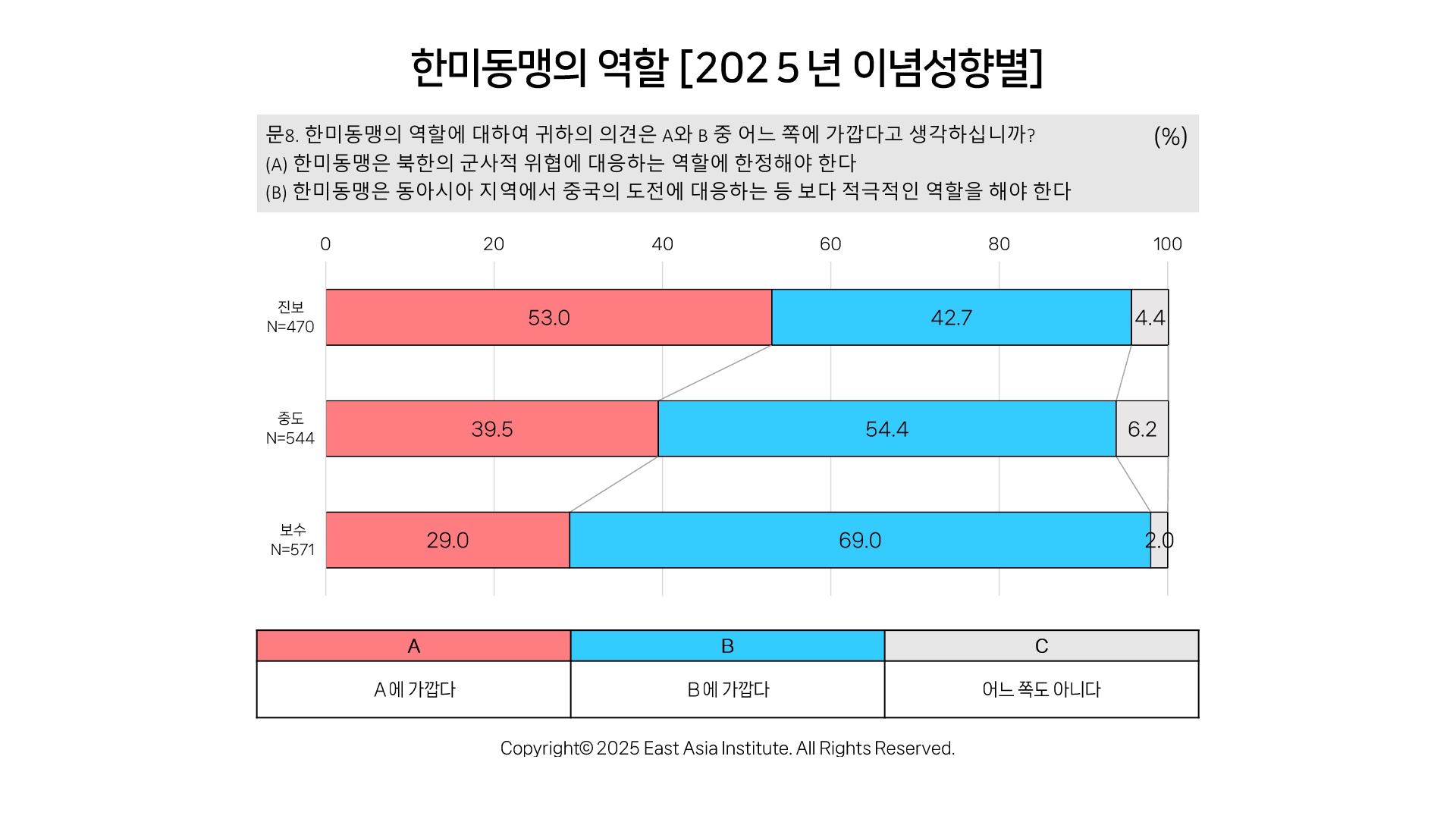 한미동맹의 역할 [2025년 이념성향별]

문8. 한미동맹의 역할에 대하여 귀하의 의견은 A와 B 중 어느 쪽에 가깝다고 생각하십니까?
(A) 한미동맹은 북한의 군사적 위협에 대응하는 역할에 한정해야 한다
(B) 한미동맹은 동아시아 지역에서 중국의 도전에 대응하는 등 보다 적극적인 역할을 해야 한다

(%)

0 20 40 60 80 100

진보
N=470
53.0 42.7 4.4

중도
N=544
39.5 54.4 6.2

보수
N=571
29.0 69.0 2.0

| A | B | C |
|---|---|---|
| A에 가깝다 | B에 가깝다 | 어느 쪽도 아니다 |

Copyright© 2025 East Asia Institute. All Rights Reserved.